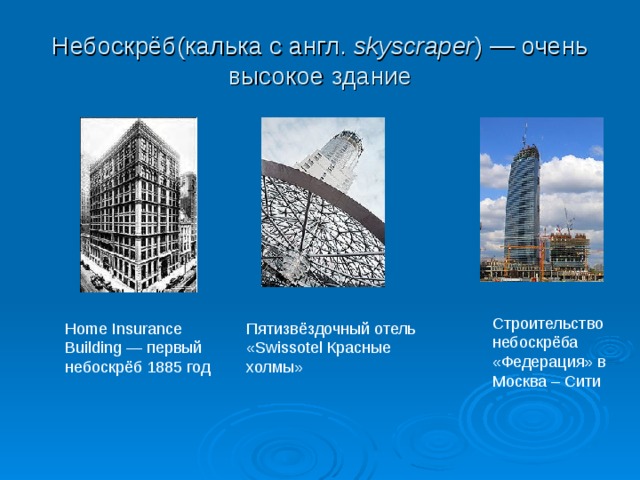 Небоскрёб(калька с англ. skyscraper) — очень высокое здание

Home Insurance Building — первый небоскрёб 1885 год

Пятизвёздочный отель «Swissotel Красные холмы»

Строительство небоскрёба «Федерация» в Москва – Сити